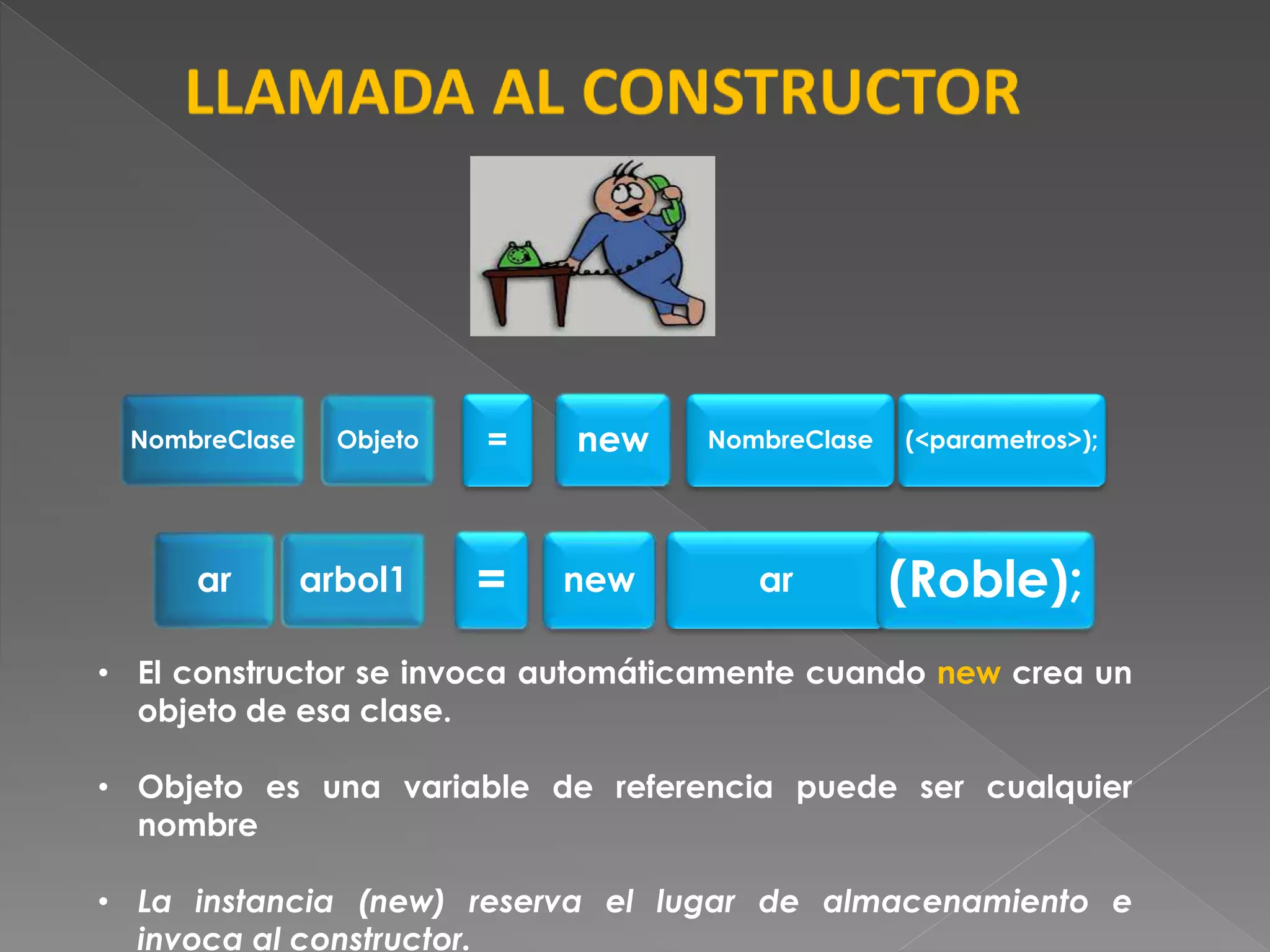 LLAMADA AL CONSTRUCTOR

NombreClase Objeto = new NombreClase (<parametros>);

ar arbol1 = new ar (Roble);

• El constructor se invoca automáticamente cuando new crea un objeto de esa clase.

• Objeto es una variable de referencia puede ser cualquier nombre

• La instancia (new) reserva el lugar de almacenamiento e invoca al constructor.